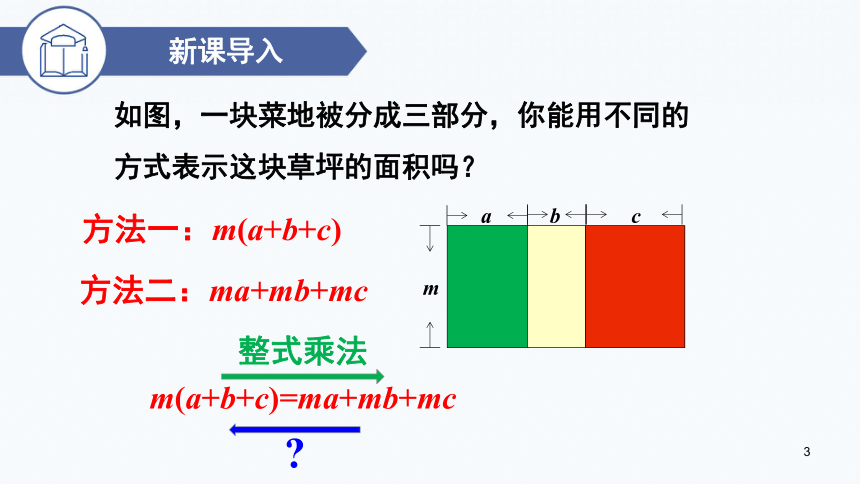 新课导入

如图，一块菜地被分成三部分，你能用不同的方式表示这块草坪的面积吗？

方法一：$m(a+b+c)$

方法二：$ma+mb+mc$

$a$ $b$ $c$

$m$

整式乘法

$m(a+b+c)=ma+mb+mc$

?

3